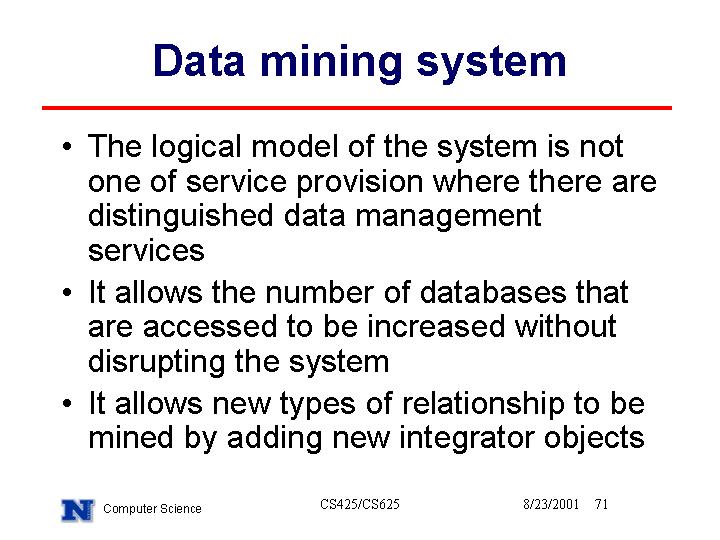 Data mining system

• The logical model of the system is not one of service provision where there are distinguished data management services
• It allows the number of databases that are accessed to be increased without disrupting the system
• It allows new types of relationship to be mined by adding new integrator objects

N Computer Science CS425/CS625 8/23/2001 71